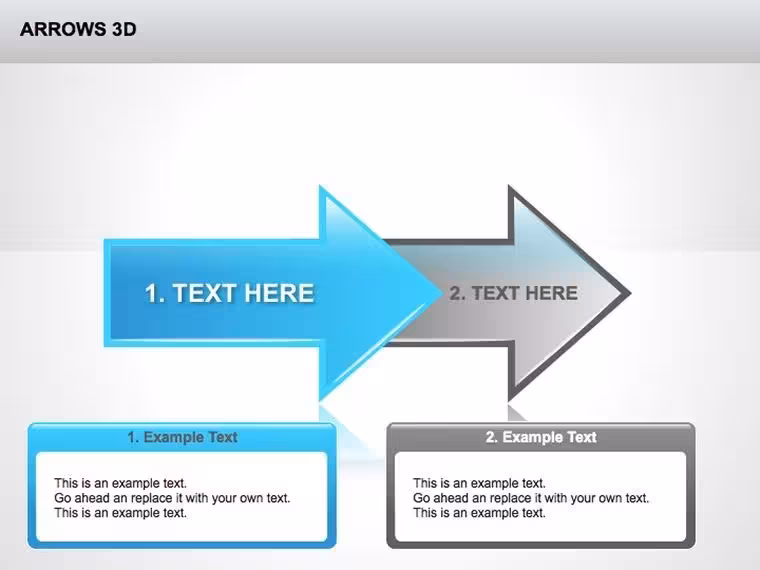 ARROWS 3D

1. TEXT HERE

2. TEXT HERE

1. Example Text

This is an example text.
Go ahead an replace it with your own text.
This is an example text.

2. Example Text

This is an example text.
Go ahead an replace it with your own text.
This is an example text.